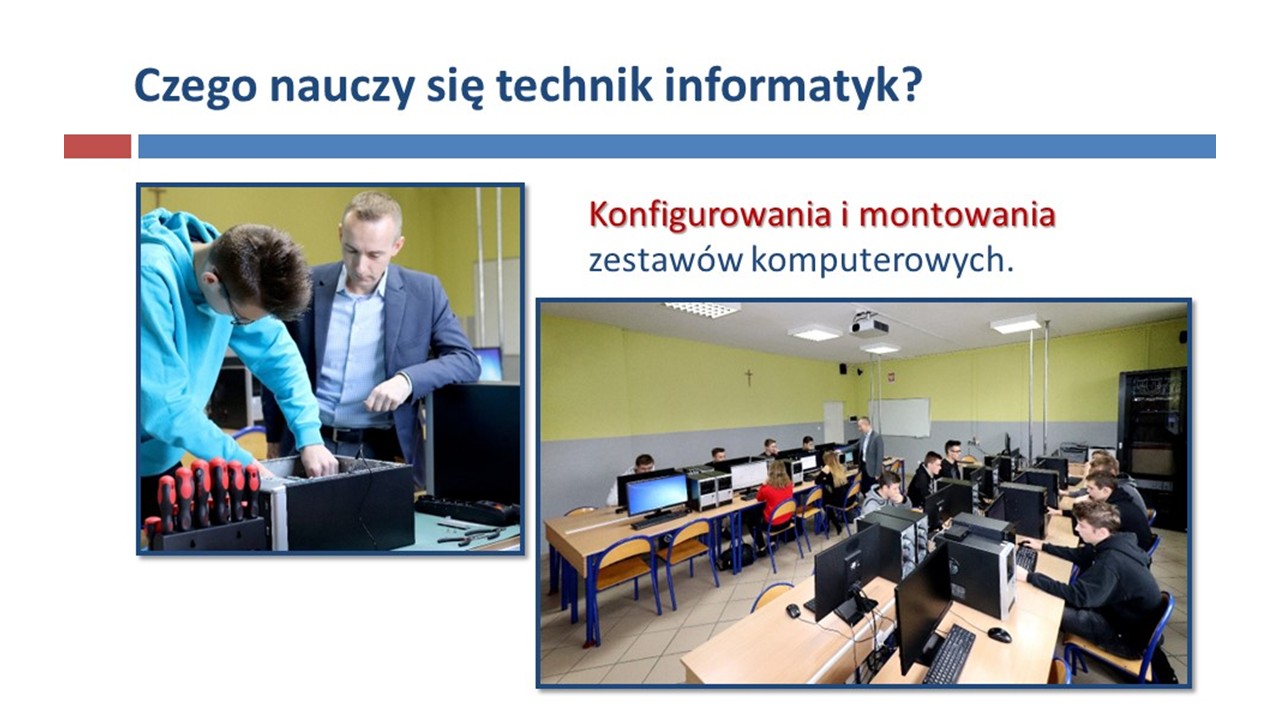 Czego nauczy się technik informatyk?

Konfigurowania i montowania zestawów komputerowych.